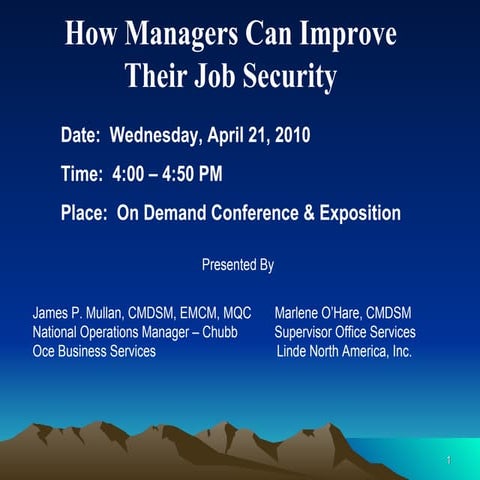 How Managers Can Improve Their Job Security

Date: Wednesday, April 21, 2010

Time: 4:00 – 4:50 PM

Place: On Demand Conference & Exposition

Presented By

James P. Mullan, CMDSM, EMCM, MQC
National Operations Manager – Chubb
Oce Business Services

Marlene O'Hare, CMDSM
Supervisor Office Services
Linde North America, Inc.

1